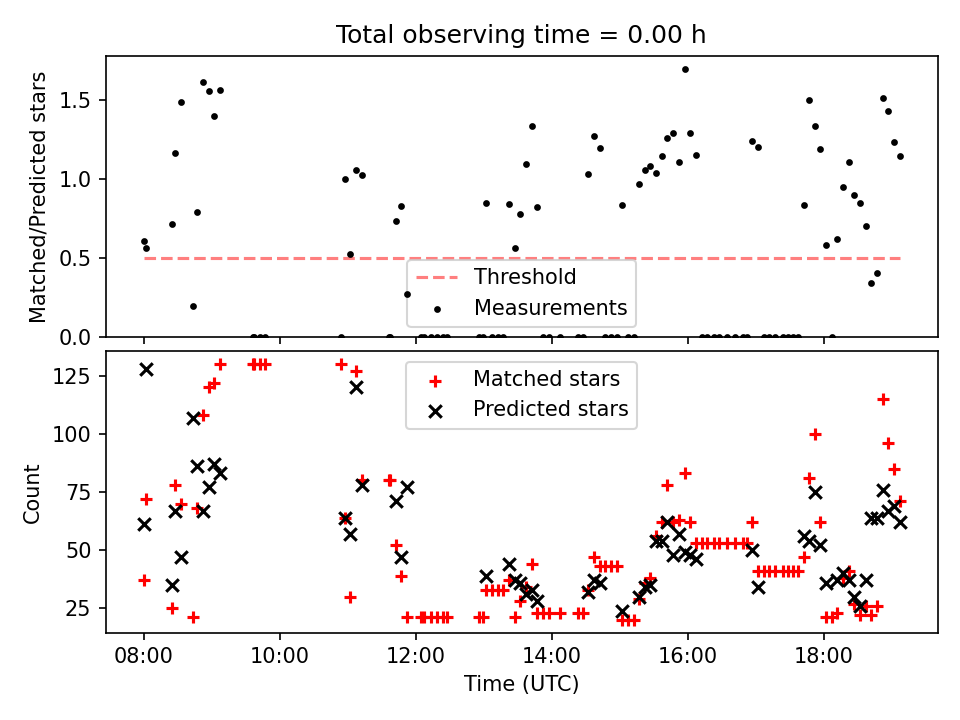 Total observing time = 0.00 h

Matched/Predicted stars

1.5
1.0
0.5
0.0

Threshold
Measurements

Count

125
100
75
50
25

Matched stars
Predicted stars

08:00
10:00
12:00
14:00
16:00
18:00

Time (UTC)